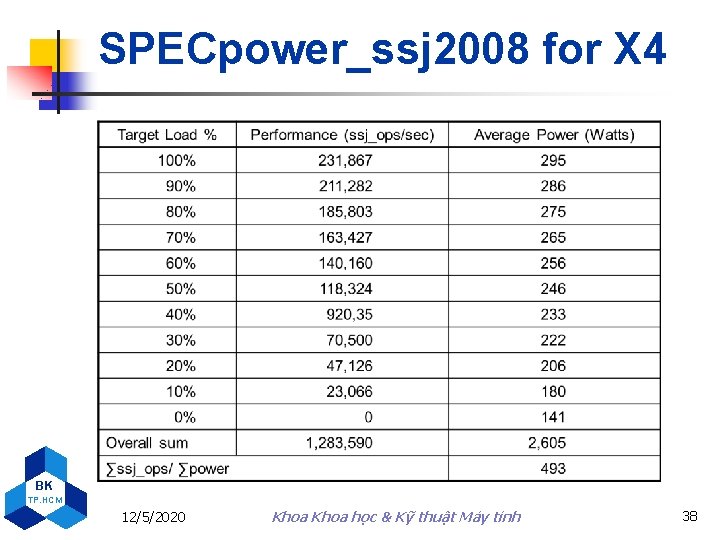 SPECpower_ssj2008 for X4

| Target Load % | Performance (ssj_ops/sec) | Average Power (Watts) |
|---|---|---|
| 100% | 231,867 | 295 |
| 90% | 211,282 | 286 |
| 80% | 185,803 | 275 |
| 70% | 163,427 | 265 |
| 60% | 140,160 | 256 |
| 50% | 118,324 | 246 |
| 40% | 920,35 | 233 |
| 30% | 70,500 | 222 |
| 20% | 47,126 | 206 |
| 10% | 23,066 | 180 |
| 0% | 0 | 141 |
| Overall sum | 1,283,590 | 2,605 |
| ∑ssj_ops/ ∑power | | 493 |

BK
TP.HCM

12/5/2020

Khoa Khoa học & Kỹ thuật Máy tính

38